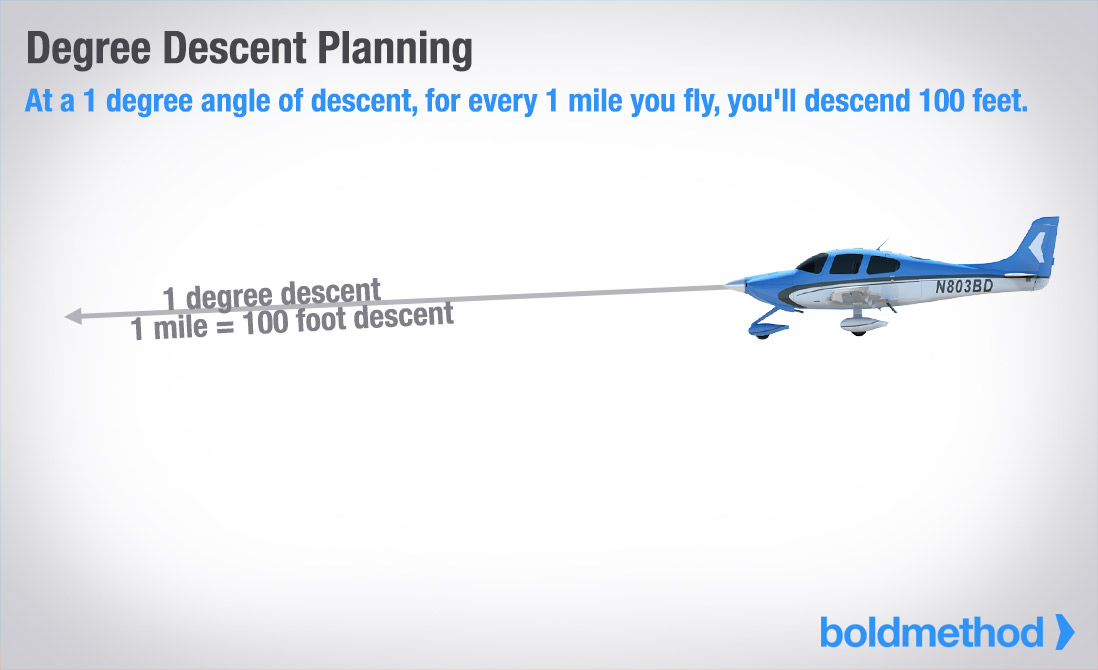 Degree Descent Planning

At a 1 degree angle of descent, for every 1 mile you fly, you'll descend 100 feet.

1 degree descent
1 mile = 100 foot descent

N803BD

boldmethod